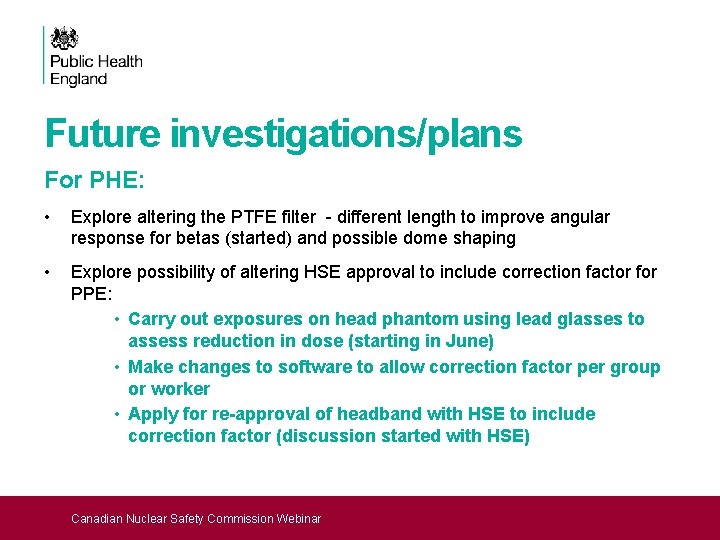 Public Health England

Future investigations/plans

For PHE:

• Explore altering the PTFE filter - different length to improve angular response for betas (started) and possible dome shaping

• Explore possibility of altering HSE approval to include correction factor for PPE:

• Carry out exposures on head phantom using lead glasses to assess reduction in dose (starting in June)

• Make changes to software to allow correction factor per group or worker

• Apply for re-approval of headband with HSE to include correction factor (discussion started with HSE)

Canadian Nuclear Safety Commission Webinar